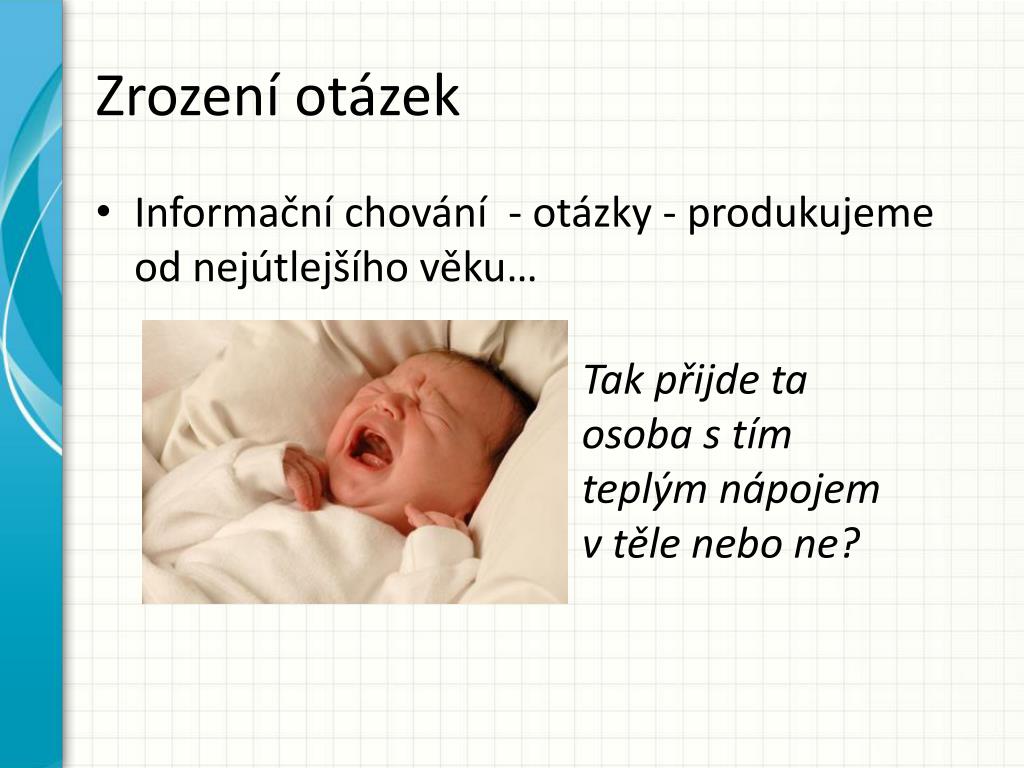 Zrození otázek

• Informační chování - otázky - produkujeme od nejútlejšího věku…

Tak přijde ta osoba s tím teplým nápojem v těle nebo ne?